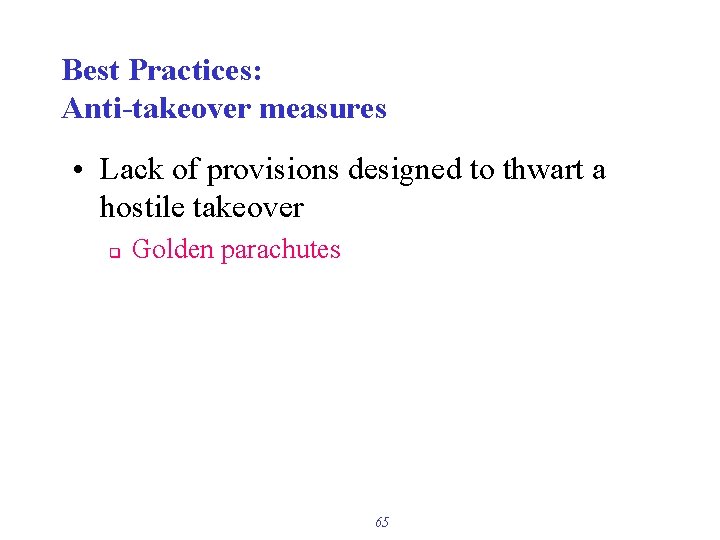 Best Practices:
Anti-takeover measures

• Lack of provisions designed to thwart a hostile takeover

❑ Golden parachutes

65